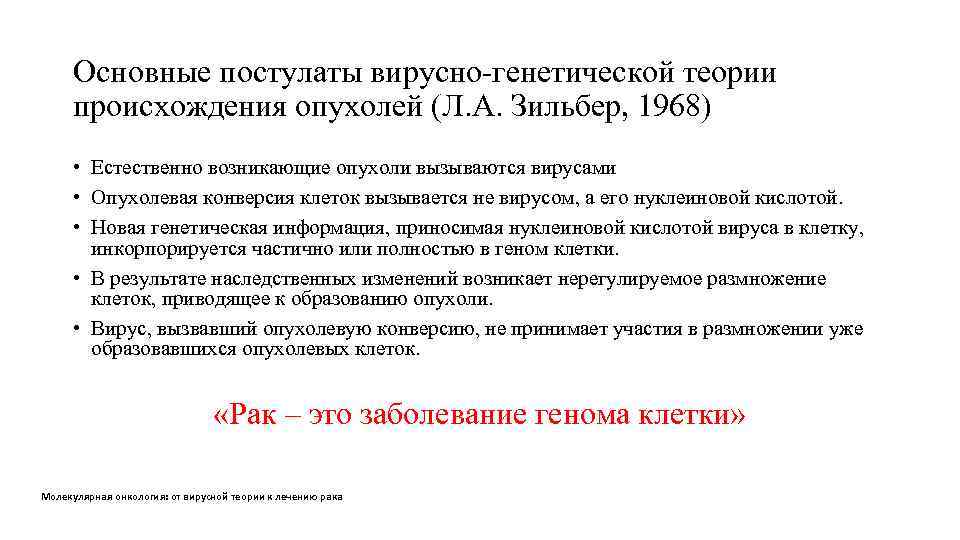 Основные постулаты вирусно-генетической теории происхождения опухолей (Л.А. Зильбер, 1968)

• Естественно возникающие опухоли вызываются вирусами
• Опухолевая конверсия клеток вызывается не вирусом, а его нуклеиновой кислотой.
• Новая генетическая информация, приносимая нуклеиновой кислотой вируса в клетку, инкорпорируется частично или полностью в геном клетки.
• В результате наследственных изменений возникает нерегулируемое размножение клеток, приводящее к образованию опухоли.
• Вирус, вызвавший опухолевую конверсию, не принимает участия в размножении уже образовавшихся опухолевых клеток.

«Рак – это заболевание генома клетки»

Молекулярная онкология: от вирусной теории к лечению рака